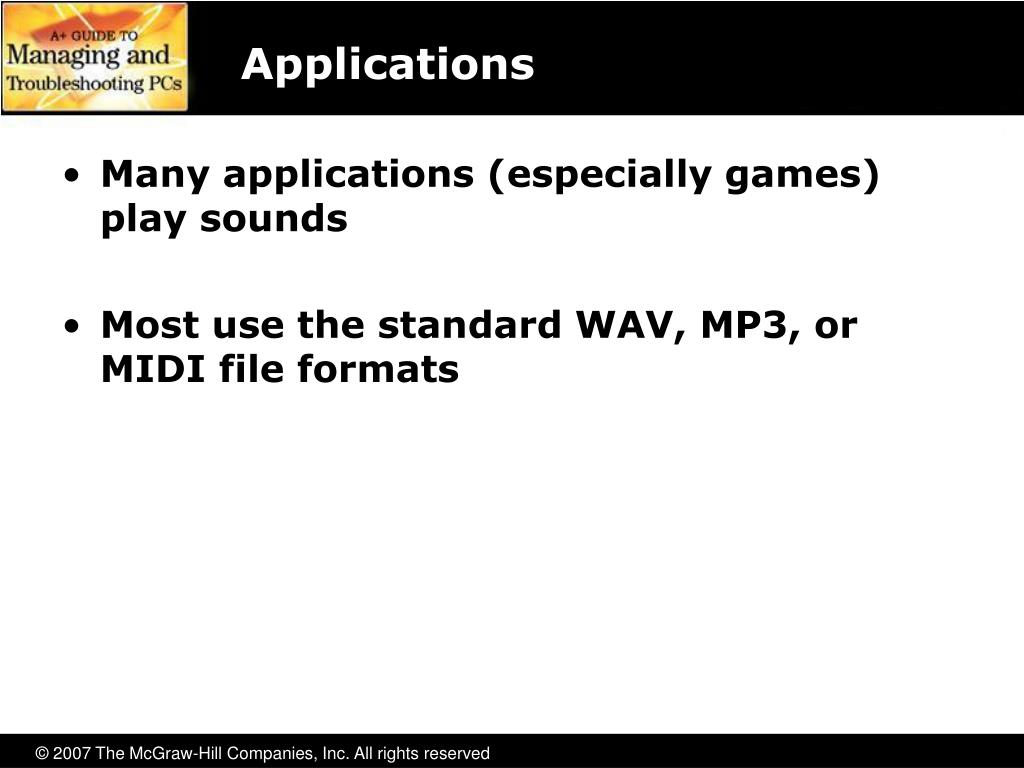 A+ GUIDE TO
Managing and
Troubleshooting PCs

Applications

• Many applications (especially games) play sounds

• Most use the standard WAV, MP3, or MIDI file formats

© 2007 The McGraw-Hill Companies, Inc. All rights reserved